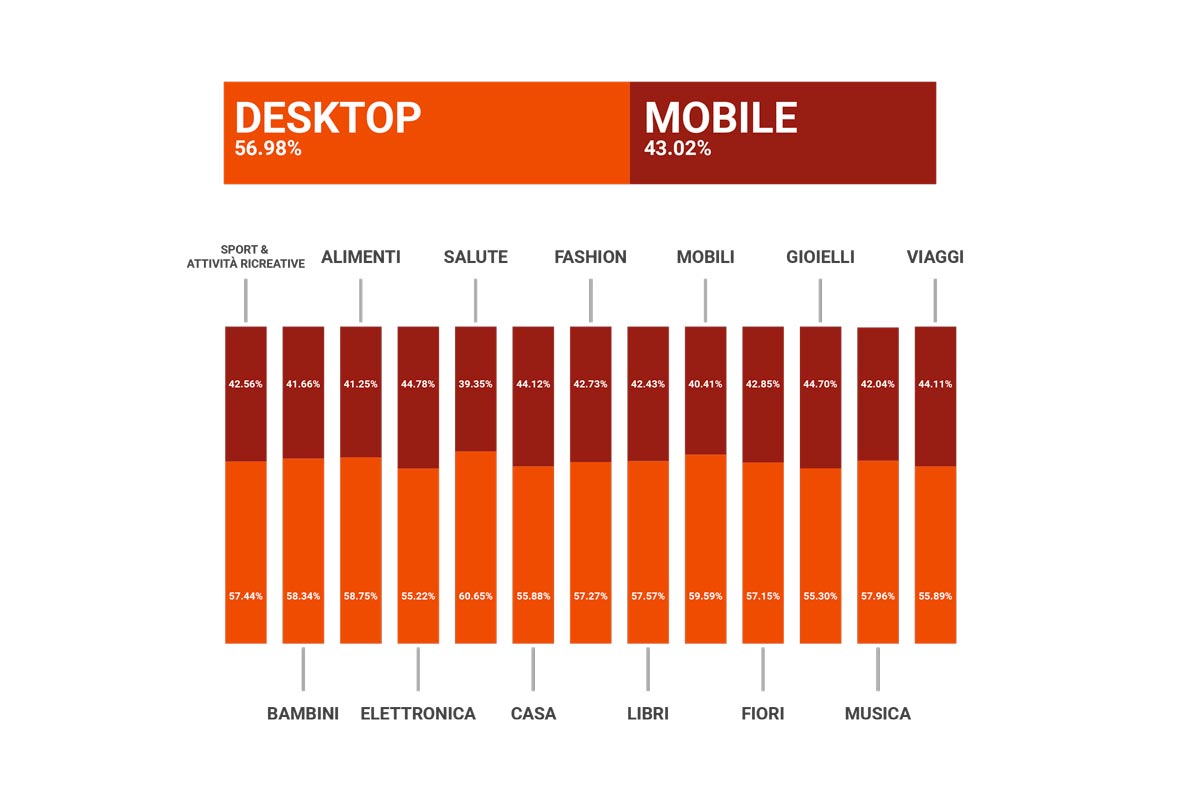 DESKTOP
56.98%

MOBILE
43.02%

SPORT & ATTIVITÀ RICREATIVE

ALIMENTI

SALUTE

FASHION

MOBILI

GIOIELLI

VIAGGI

42.56% 41.66% 41.25% 44.78% 39.35% 44.12% 42.73% 42.43% 40.41% 42.85% 44.70% 42.04% 44.11%

57.44% 58.34% 58.75% 55.22% 60.65% 55.88% 57.27% 57.57% 59.59% 57.15% 55.30% 57.96% 55.89%

BAMBINI

ELETTRONICA

CASA

LIBRI

FIORI

MUSICA